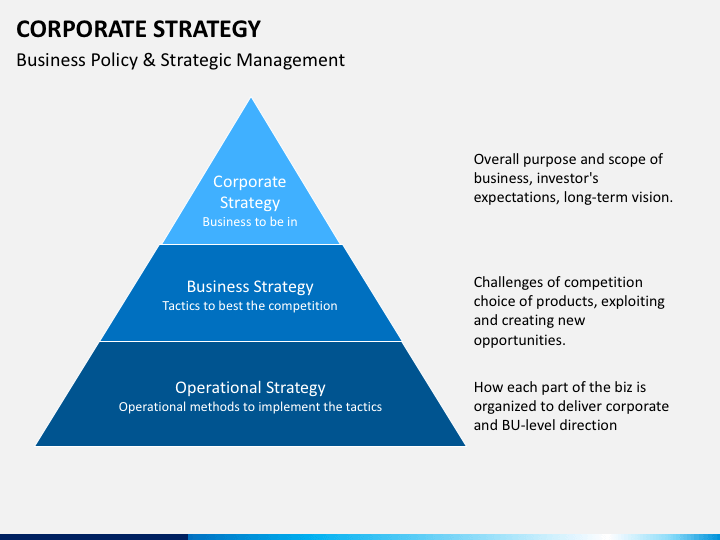 CORPORATE STRATEGY

Business Policy & Strategic Management

Corporate Strategy
Business to be in

Overall purpose and scope of business, investor's expectations, long-term vision.

Business Strategy
Tactics to best the competition

Challenges of competition choice of products, exploiting and creating new opportunities.

Operational Strategy
Operational methods to implement the tactics

How each part of the biz is organized to deliver corporate and BU-level direction